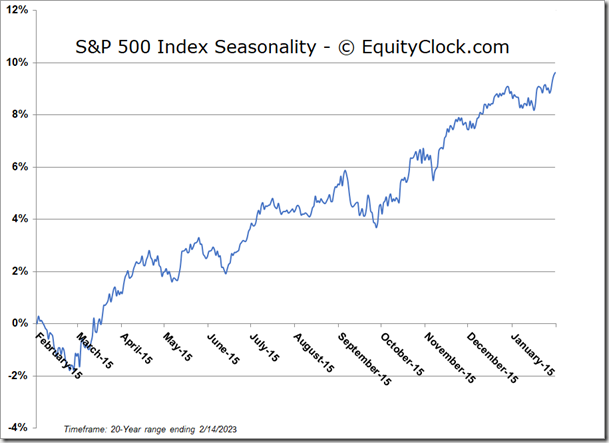 S&P 500 Index Seasonality - © EquityClock.com

12%
10%
8%
6%
4%
2%
0%
-2%
-4%

February-15
March-15
April-15
May-15
June-15
July-15
August-15
September-15
October-15
November-15
December-15
January-15

Timeframe: 20-Year range ending 2/14/2023